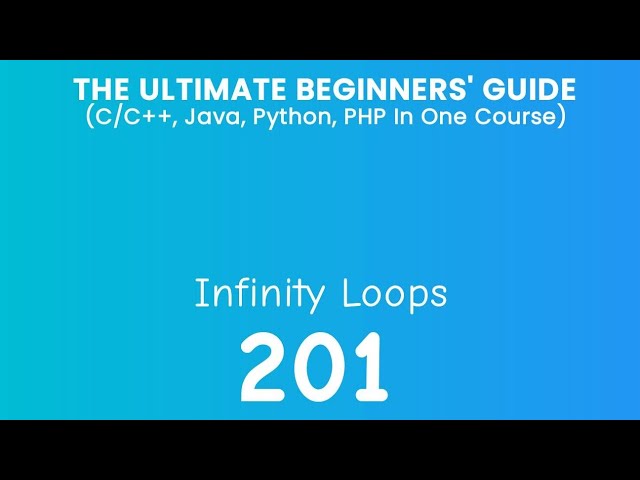 THE ULTIMATE BEGINNERS' GUIDE
(C/C++, Java, Python, PHP In One Course)

Infinity Loops

201